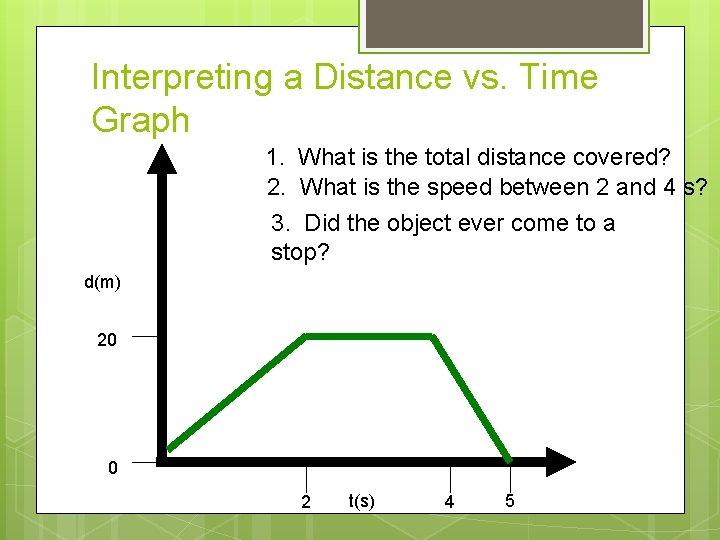 Interpreting a Distance vs. Time Graph

1. What is the total distance covered?
2. What is the speed between 2 and 4 s?
3. Did the object ever come to a stop?

d(m)
20
0
2
t(s)
4
5